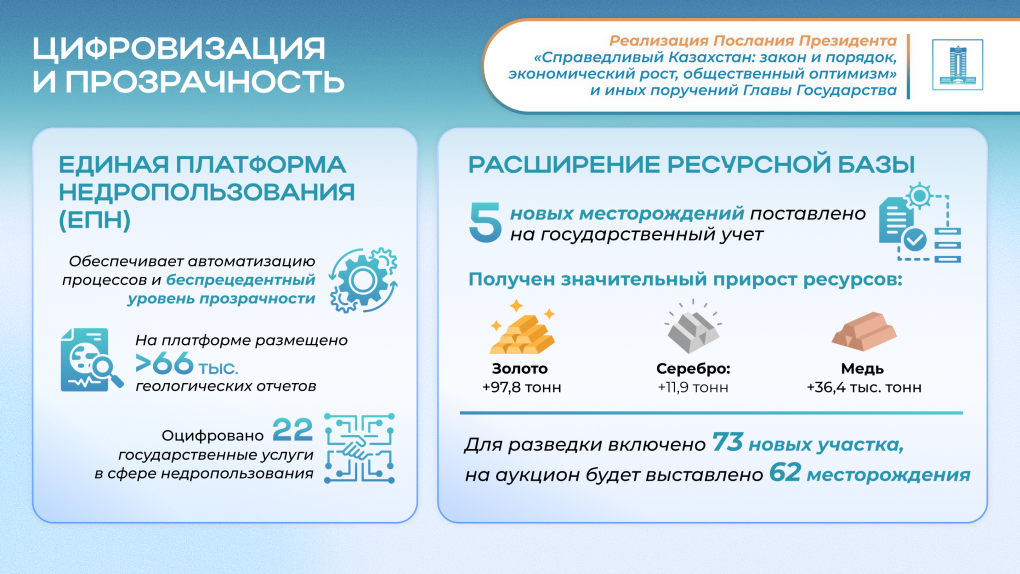 ЦИФРОВИЗАЦИЯ И ПРОЗРАЧНОСТЬ

Реализация Послания Президента «Справедливый Казахстан: закон и порядок, экономический рост, общественный оптимизм» и иных поручений Главы Государства

ЕДИНАЯ ПЛАТФОРМА НЕДРОПОЛЬЗОВАНИЯ (ЕПН)

Обеспечивает автоматизацию процессов и беспрецедентный уровень прозрачности

На платформе размещено >66 тыс. геологических отчетов

Оцифровано 22 государственные услуги в сфере недропользования

РАСШИРЕНИЕ РЕСУРСНОЙ БАЗЫ

5 новых месторождений поставлено на государственный учет

Получен значительный прирост ресурсов:

Золото +97,8 тонн

Серебро: +11,9 тонн

Медь +36,4 тыс. тонн

Для разведки включено 73 новых участка, на аукцион будет выставлено 62 месторождения